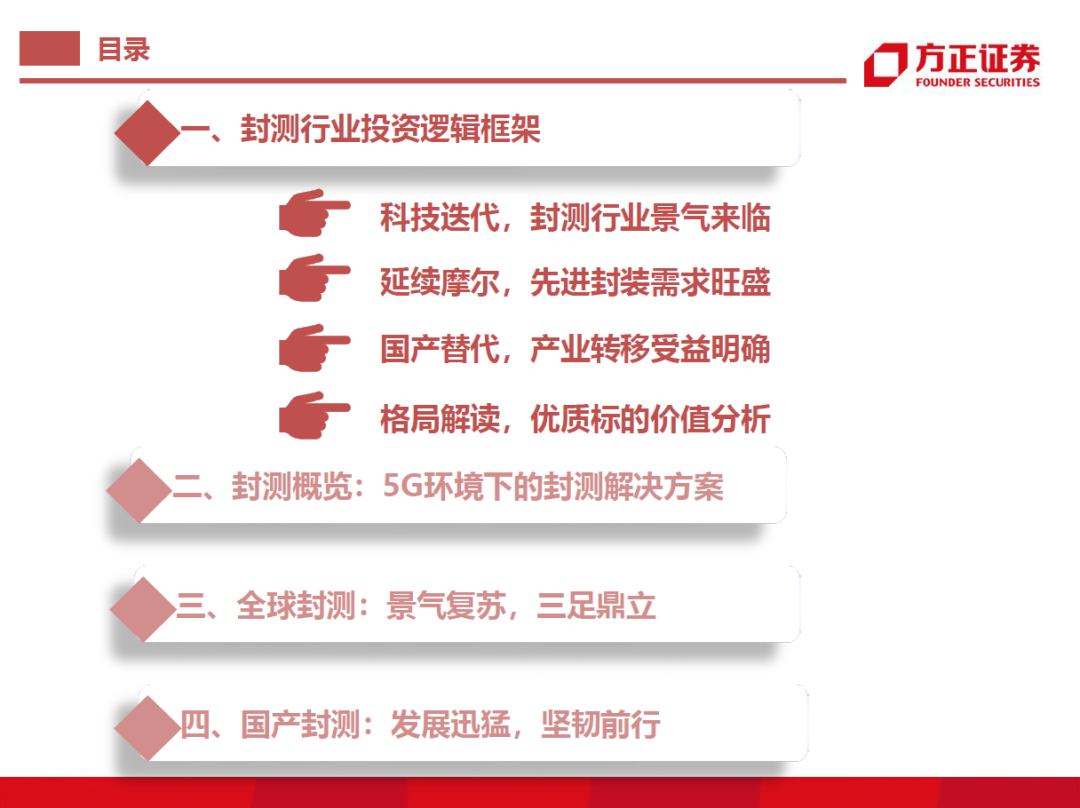 目录

方正证券
FOUNDER SECURITIES

一、封测行业投资逻辑框架

科技迭代，封测行业景气来临

延续摩尔，先进封装需求旺盛

国产替代，产业转移受益明确

格局解读，优质标的价值分析

二、封测概览：5G环境下的封测解决方案

三、全球封测：景气复苏，三足鼎立

四、国产封测：发展迅猛，坚韧前行